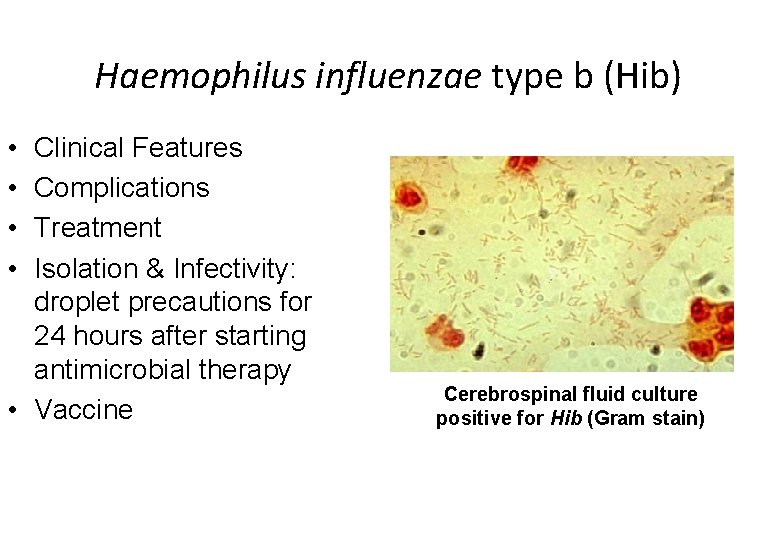 Haemophilus influenzae type b (Hib)

• Clinical Features
• Complications
• Treatment
• Isolation & Infectivity: droplet precautions for 24 hours after starting antimicrobial therapy
• Vaccine

Cerebrospinal fluid culture positive for Hib (Gram stain)